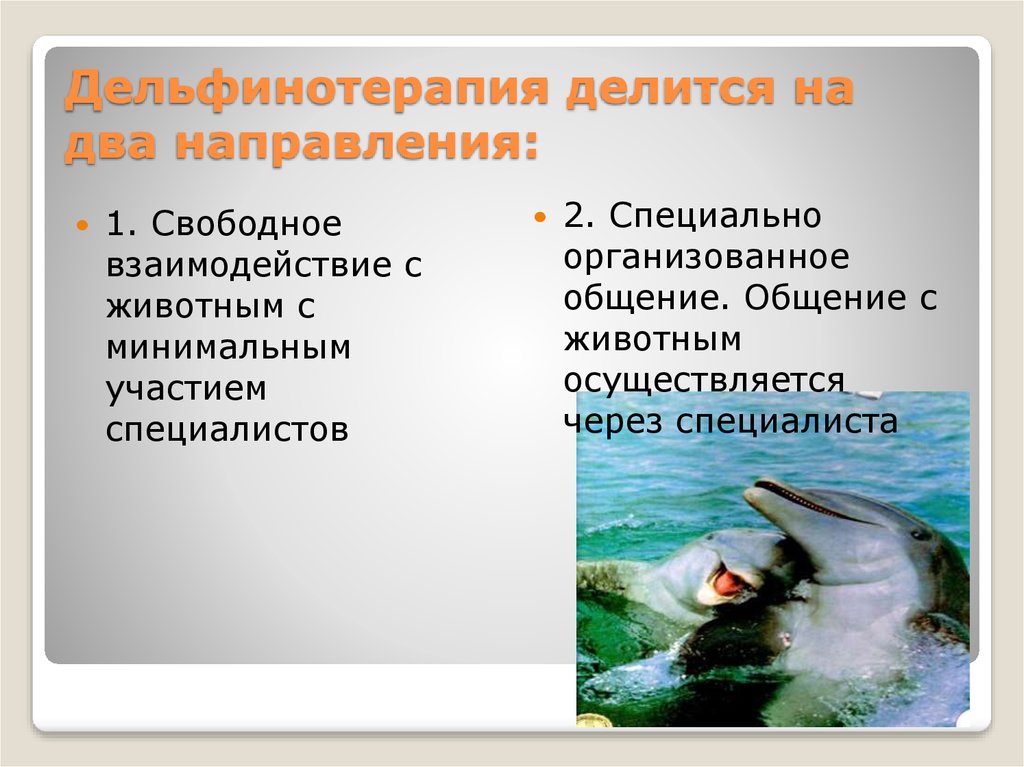 Дельфинотерапия делится на два направления:

1. Свободное взаимодействие с животным с минимальным участием специалистов

2. Специально организованное общение. Общение с животным осуществляется через специалиста